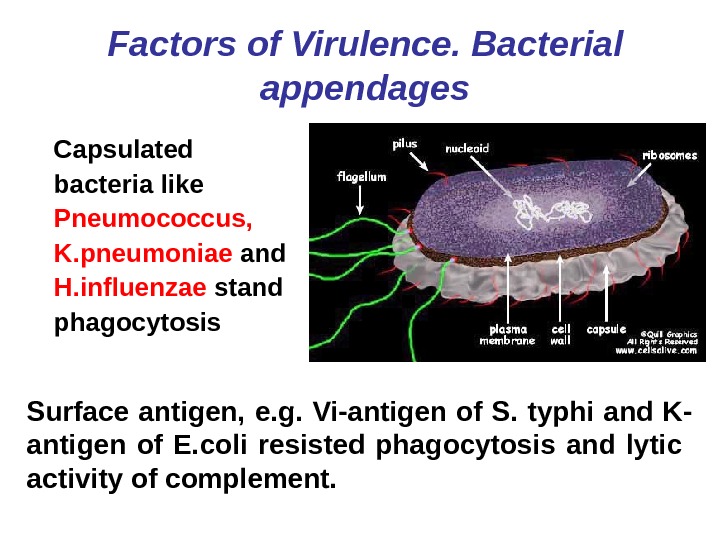 Factors of Virulence. Bacterial appendages

Capsulated bacteria like Pneumococcus, K.pneumoniae and H.influenzae stand phagocytosis

pilus
nucleoid
ribosomes
flagellum
plasma membrane
cell wall
capsule
©Quill Graphics
All Rights Reserved
www.cellsalive.com

Surface antigen, e.g. Vi-antigen of S. typhi and K-antigen of E.coli resisted phagocytosis and lytic activity of complement.